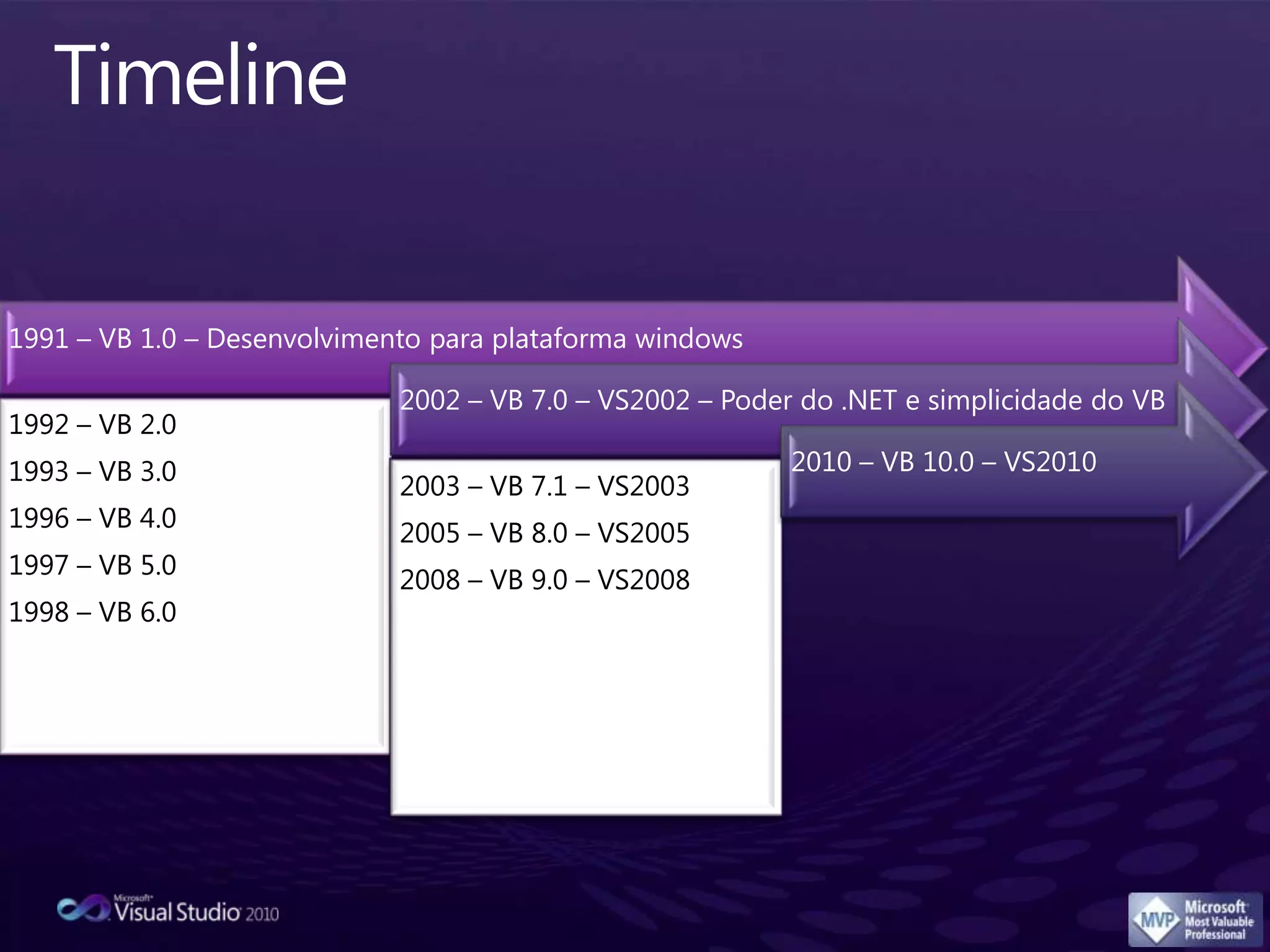 Timeline

1991 – VB 1.0 – Desenvolvimento para plataforma windows

1992 – VB 2.0
1993 – VB 3.0
1996 – VB 4.0
1997 – VB 5.0
1998 – VB 6.0

2002 – VB 7.0 – VS2002 – Poder do .NET e simplicidade do VB

2003 – VB 7.1 – VS2003
2005 – VB 8.0 – VS2005
2008 – VB 9.0 – VS2008

2010 – VB 10.0 – VS2010

Microsoft Visual Studio 2010

MVP Microsoft Most Valuable Professional